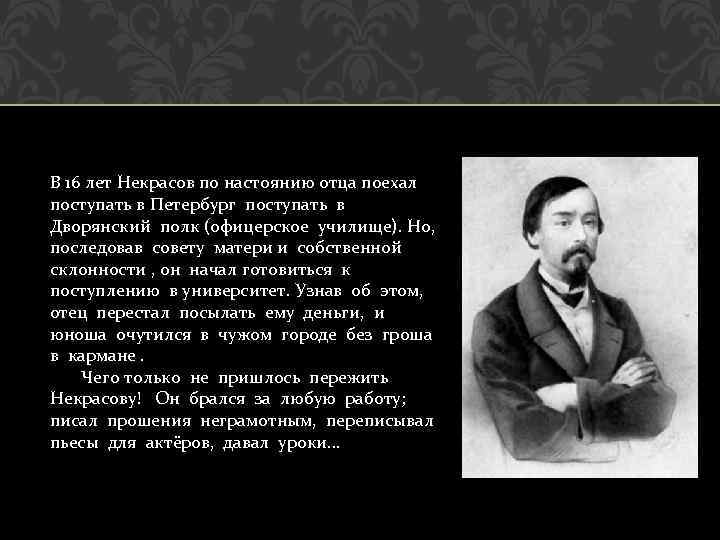 В 16 лет Некрасов по настоянию отца поехал поступать в Петербург поступать в Дворянский полк (офицерское училище). Но, последовав совету матери и собственной склонности , он начал готовиться к поступлению в университет. Узнав об этом, отец перестал посылать ему деньги, и юноша очутился в чужом городе без гроша в кармане .

Чего только не пришлось пережить Некрасову! Он брался за любую работу; писал прошения неграмотным, переписывал пьесы для актёров, давал уроки…